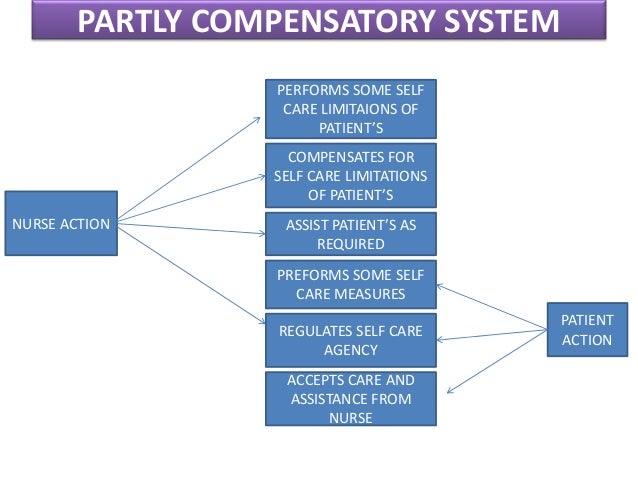 PARTLY COMPENSATORY SYSTEM

NURSE ACTION

PERFORMS SOME SELF CARE LIMITAIONS OF PATIENT'S

COMPENSATES FOR SELF CARE LIMITATIONS OF PATIENT'S

ASSIST PATIENT'S AS REQUIRED

PREFORMS SOME SELF CARE MEASURES

REGULATES SELF CARE AGENCY

ACCEPTS CARE AND ASSISTANCE FROM NURSE

PATIENT ACTION